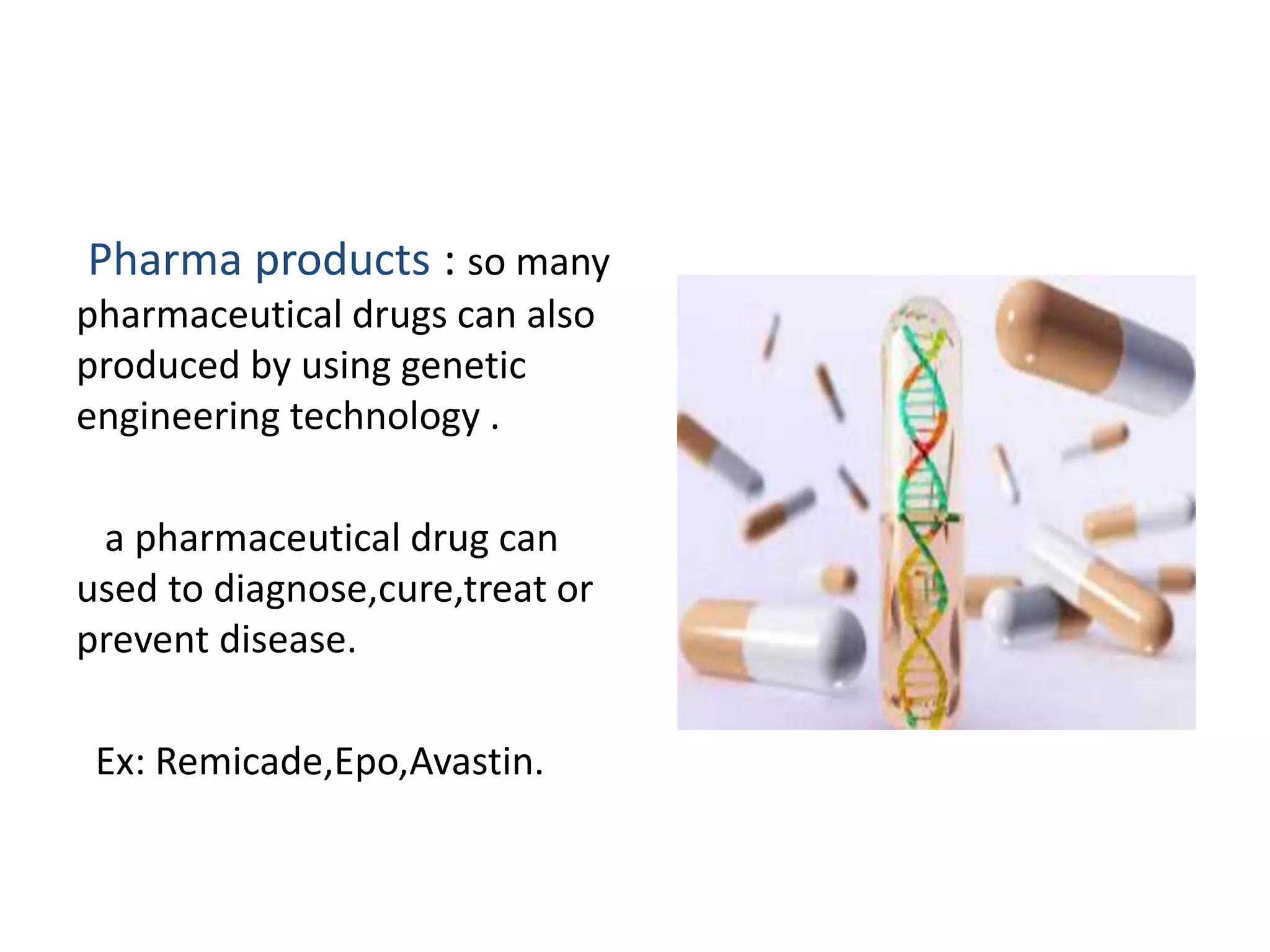 Pharma products : so many pharmaceutical drugs can also produced by using genetic engineering technology .

a pharmaceutical drug can used to diagnose,cure,treat or prevent disease.

Ex: Remicade,Epo,Avastin.